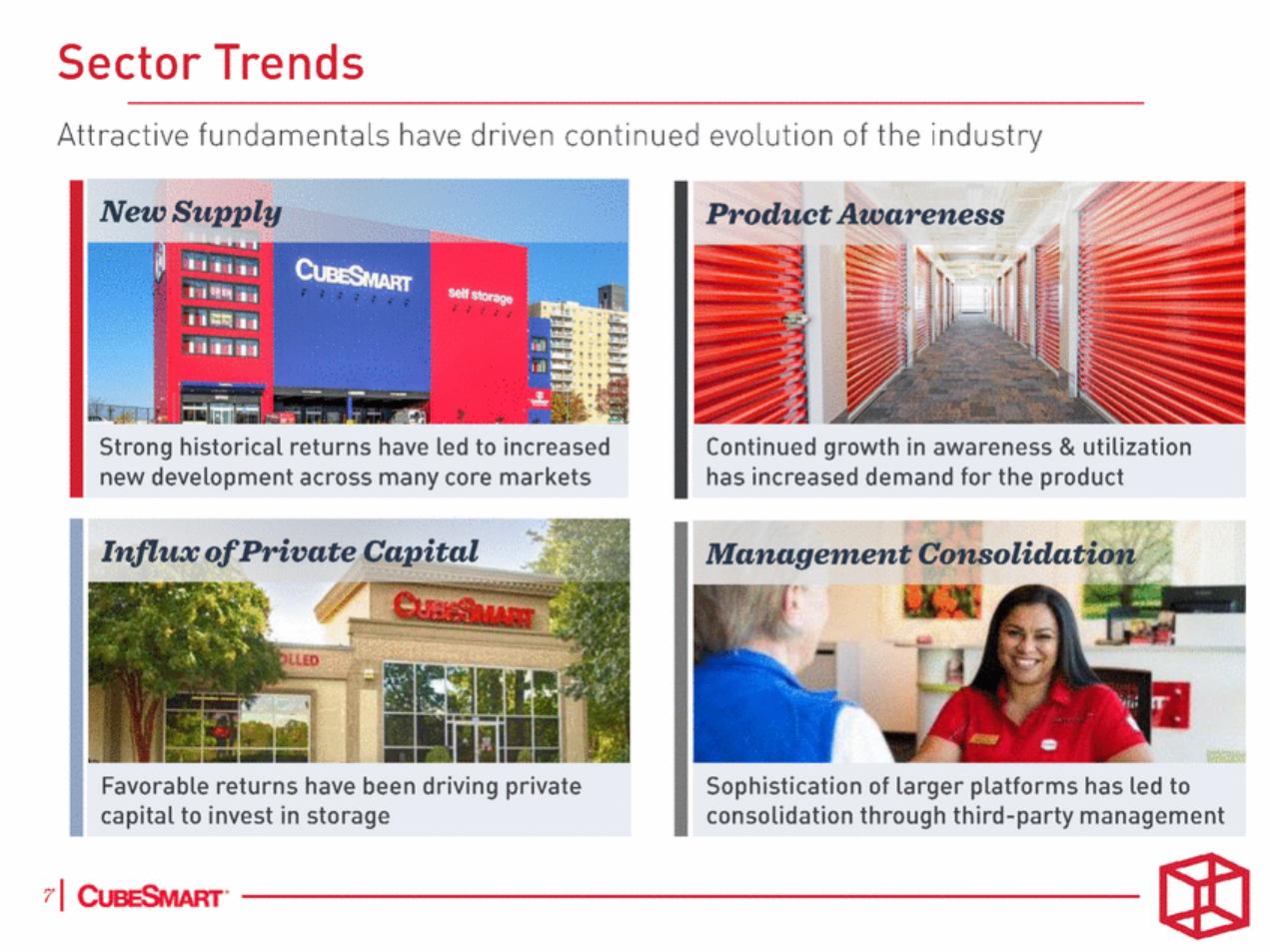 Sector Trends

Attractive fundamentals have driven continued evolution of the industry

New Supply

CUBESMART

self storage

Strong historical returns have led to increased new development across many core markets

Product Awareness

Continued growth in awareness & utilization has increased demand for the product

Influx of Private Capital

CUBESMART

OLLED

Favorable returns have been driving private capital to invest in storage

Management Consolidation

Sophistication of larger platforms has led to consolidation through third-party management

7 | CUBESMART